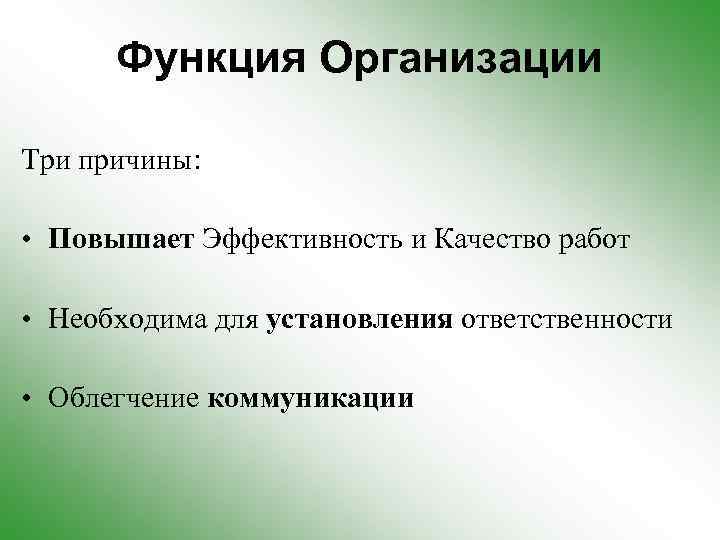 Функция Организации

Три причины:

• Повышает Эффективность и Качество работ

• Необходима для установления ответственности

• Облегчение коммуникации